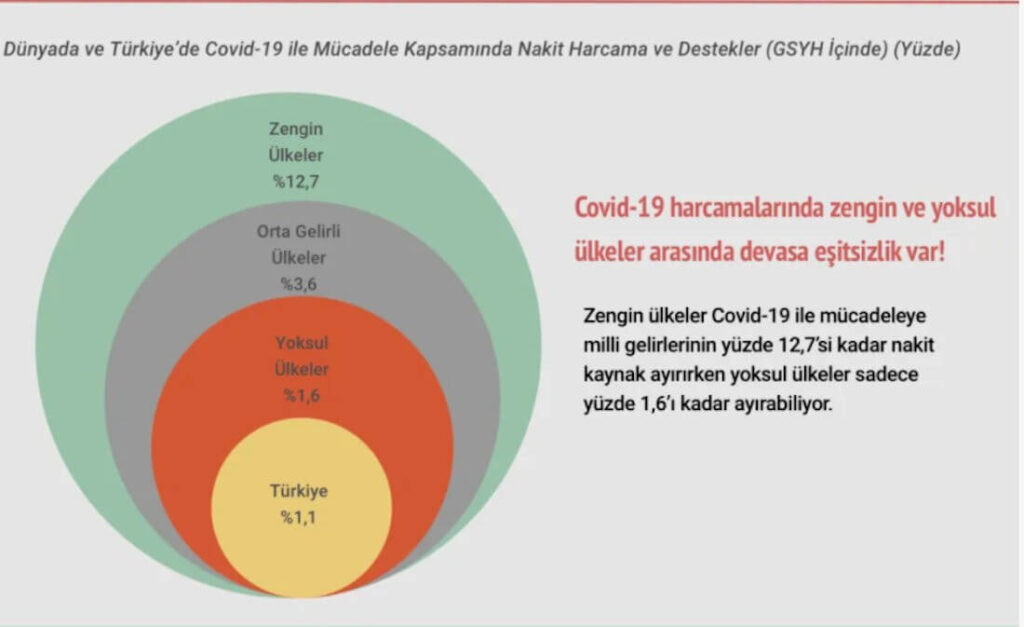 Dünyada ve Türkiye'de Covid-19 ile Mücadele Kapsamında Nakit Harcama ve Destekler (GSYH İçinde) (Yüzde)

Zengin Ülkeler %12,7

Orta Gelirli Ülkeler %3,6

Yoksul Ülkeler %1,6

Türkiye %1,1

Covid-19 harcamalarında zengin ve yoksul ülkeler arasında devasa eşitsizlik var!

Zengin ülkeler Covid-19 ile mücadeleye milli gelirlerinin yüzde 12,7'si kadar nakit kaynak ayırırken yoksul ülkeler sadece yüzde 1,6'ı kadar ayırabiliyor.